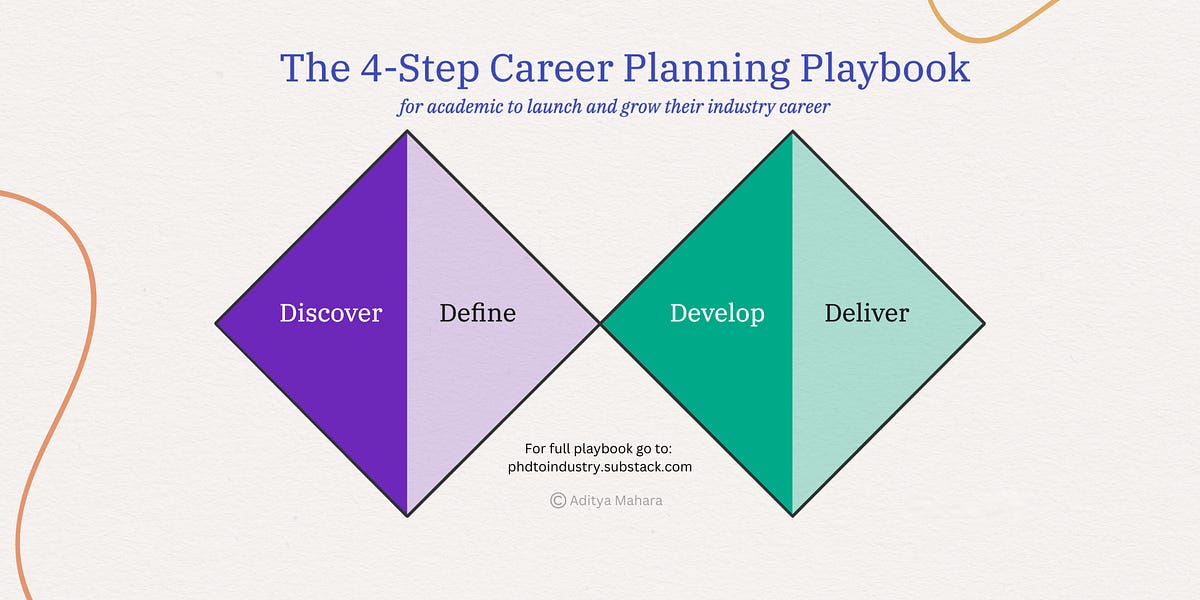 The 4-Step Career Planning Playbook

for academic to launch and grow their industry career

Discover

Define

Develop

Deliver

For full playbook go to:
phdtoindustry.substack.com

© Aditya Mahara